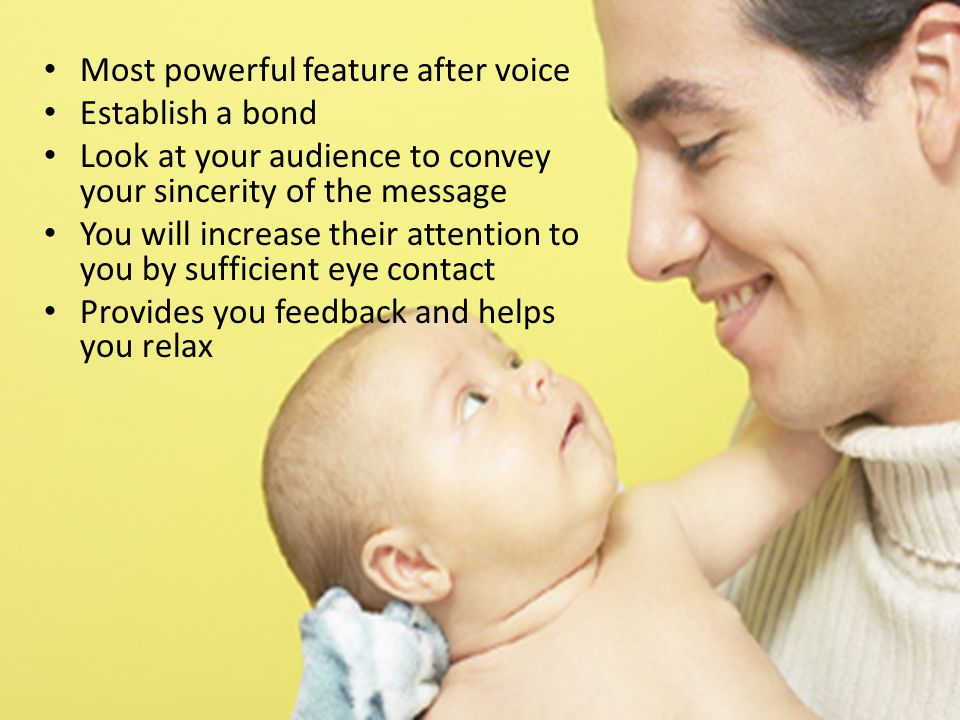 • Most powerful feature after voice
• Establish a bond
• Look at your audience to convey your sincerity of the message
• You will increase their attention to you by sufficient eye contact
• Provides you feedback and helps you relax